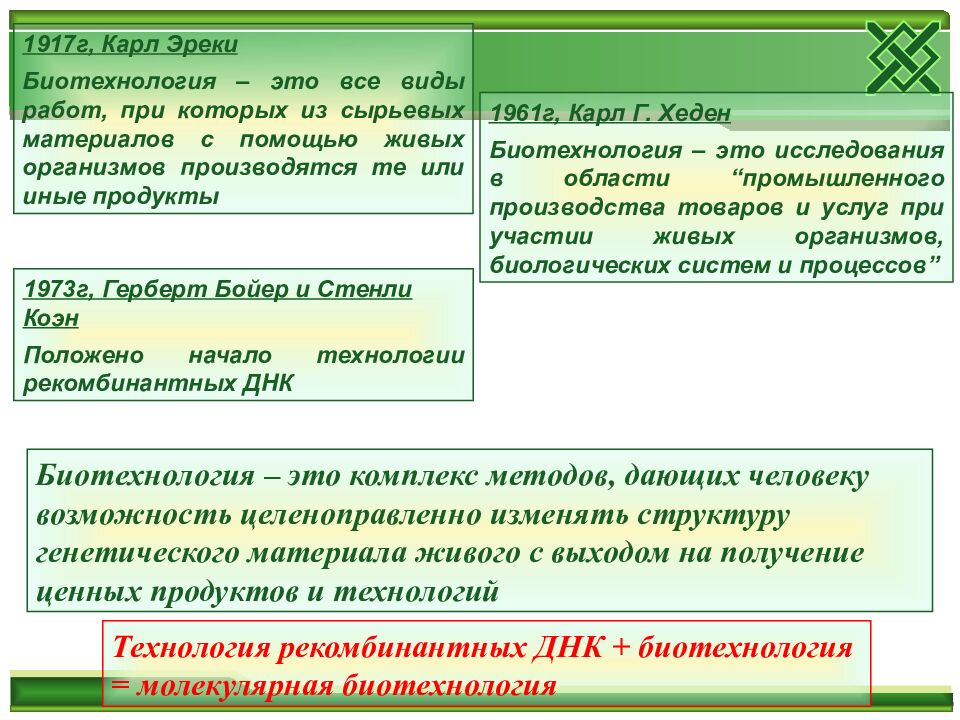 1917г, Карл Эреки

Биотехнология – это все виды работ, при которых из сырьевых материалов с помощью живых организмов производятся те или иные продукты

1961г, Карл Г. Хеден

Биотехнология – это исследования в области “промышленного производства товаров и услуг при участии живых организмов, биологических систем и процессов”

1973г, Герберт Бойер и Стенли Коэн

Положено начало технологии рекомбинантных ДНК

Биотехнология – это комплекс методов, дающих человеку возможность целеноправленно изменять структуру генетического материала живого с выходом на получение ценных продуктов и технологий

Технология рекомбинантных ДНК + биотехнология = молекулярная биотехнология